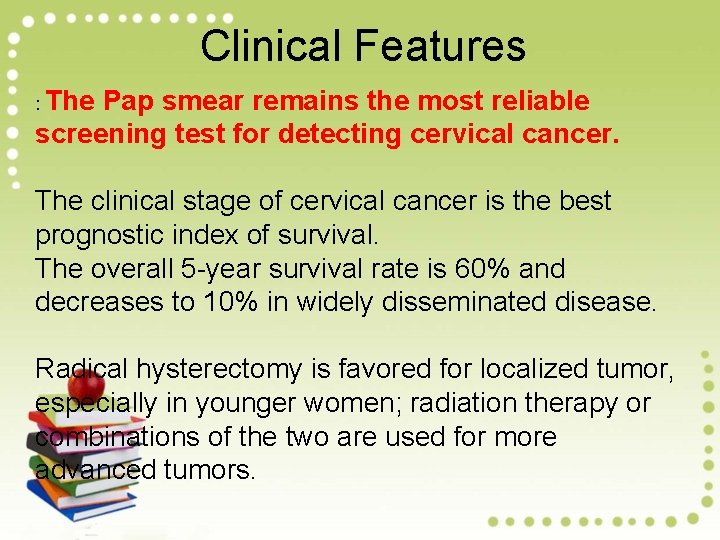 Clinical Features

: The Pap smear remains the most reliable screening test for detecting cervical cancer.

The clinical stage of cervical cancer is the best prognostic index of survival.
The overall 5-year survival rate is 60% and decreases to 10% in widely disseminated disease.

Radical hysterectomy is favored for localized tumor, especially in younger women; radiation therapy or combinations of the two are used for more advanced tumors.